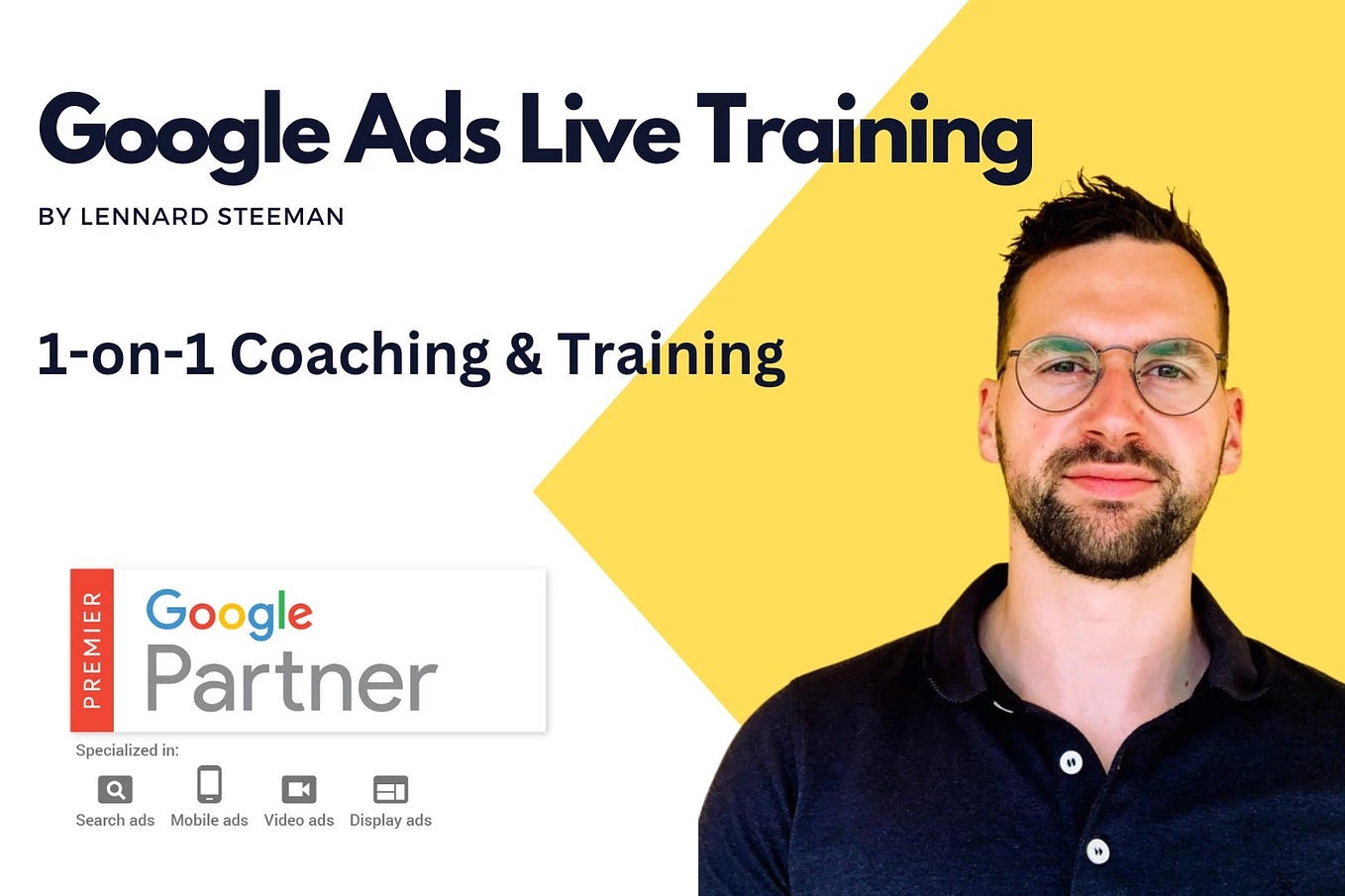 Google Ads Live Training

BY LENNARD STEEMAN

1-on-1 Coaching & Training

PREMIER

Google Partner

Specialized in:

Search ads Mobile ads Video ads Display ads